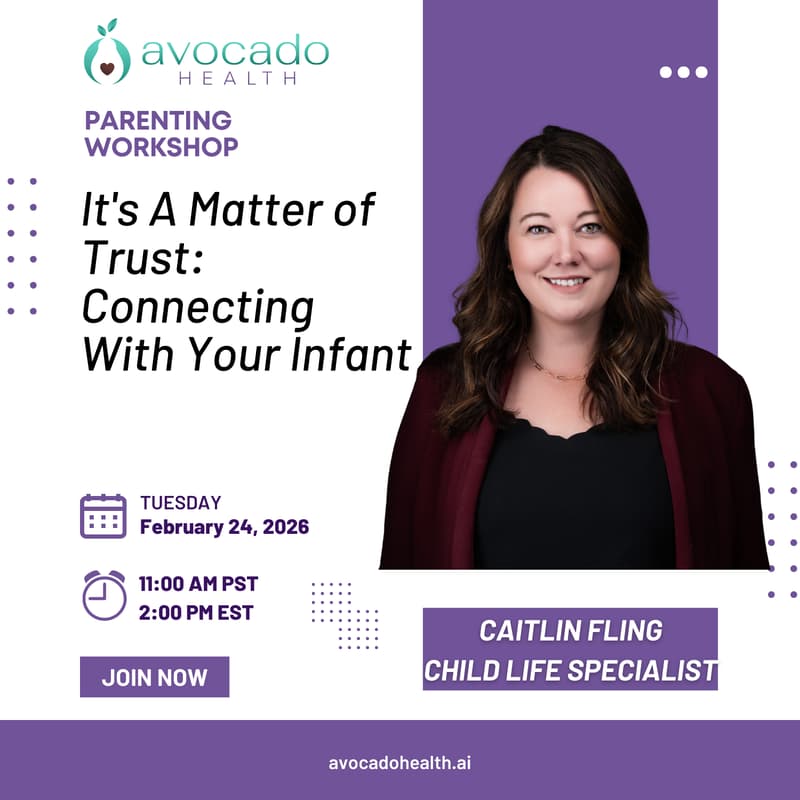 avocado
HEALTH

PARENTING
WORKSHOP

It's A Matter of Trust: Connecting With Your Infant

TUESDAY
February 24, 2026

11:00 AM PST
2:00 PM EST

JOIN NOW

CAITLIN FLING
CHILD LIFE SPECIALIST

avocadohealth.ai